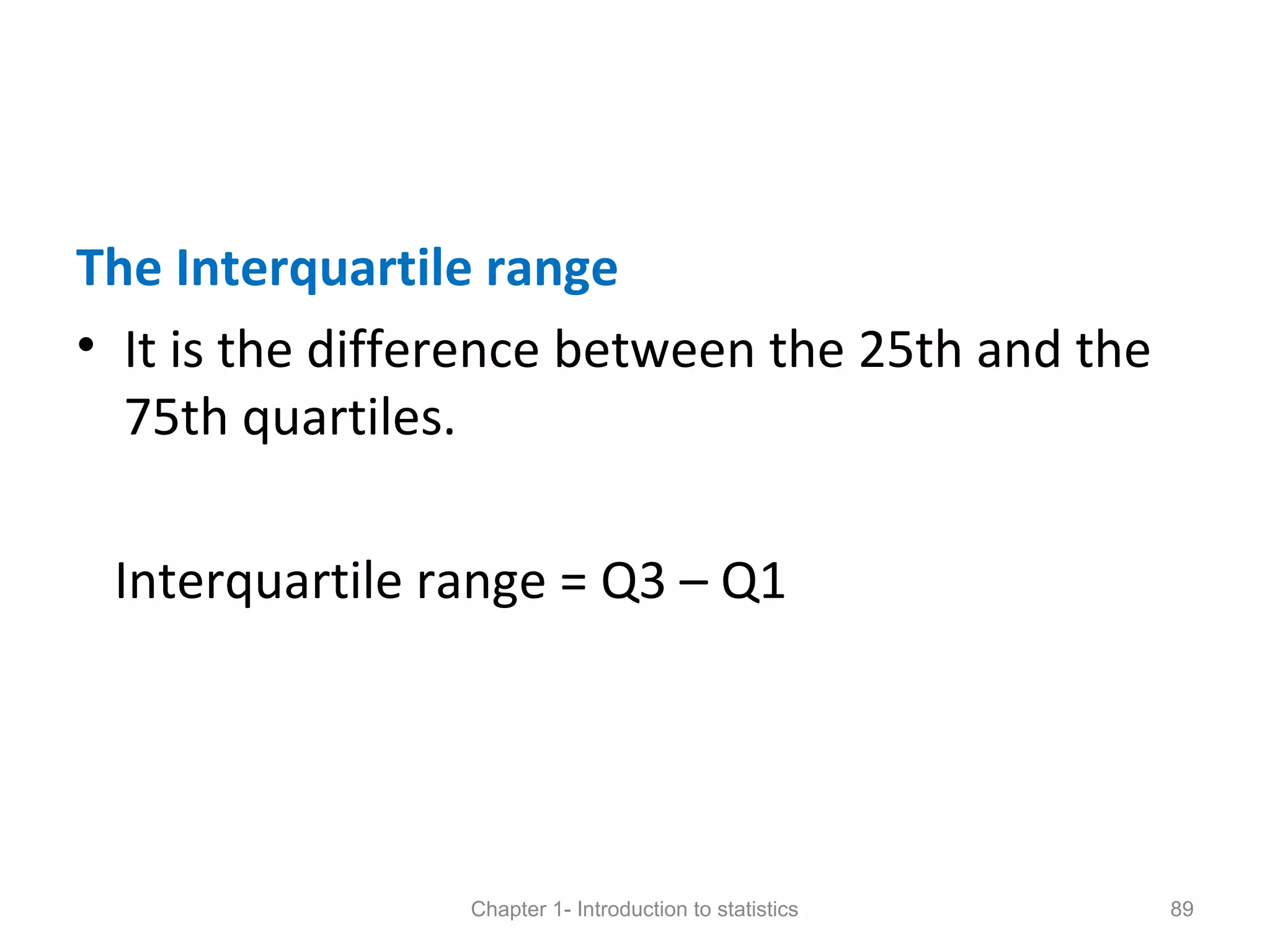 The Interquartile range

• It is the difference between the 25th and the 75th quartiles.

Interquartile range = Q3 – Q1

Chapter 1- Introduction to statistics

89